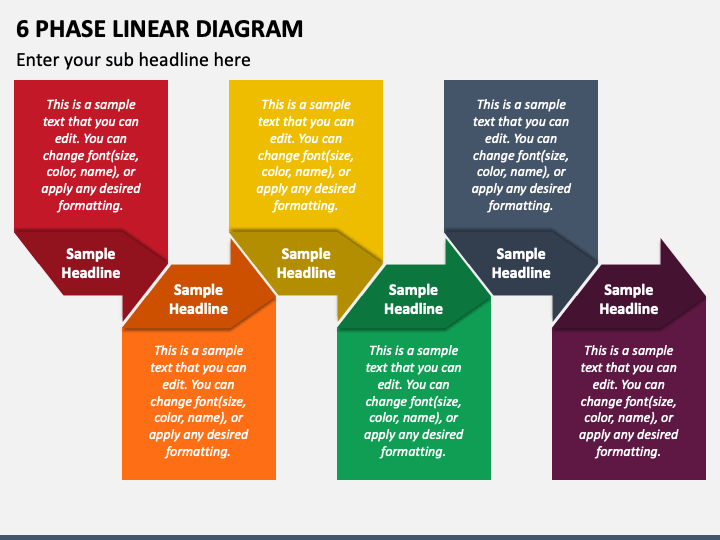 6 PHASE LINEAR DIAGRAM

Enter your sub headline here

This is a sample text that you can edit. You can change font(size, color, name), or apply any desired formatting.

Sample Headline

Sample Headline

This is a sample text that you can edit. You can change font(size, color, name), or apply any desired formatting.

This is a sample text that you can edit. You can change font(size, color, name), or apply any desired formatting.

Sample Headline

Sample Headline

This is a sample text that you can edit. You can change font(size, color, name), or apply any desired formatting.

This is a sample text that you can edit. You can change font(size, color, name), or apply any desired formatting.

Sample Headline

Sample Headline

This is a sample text that you can edit. You can change font(size, color, name), or apply any desired formatting.